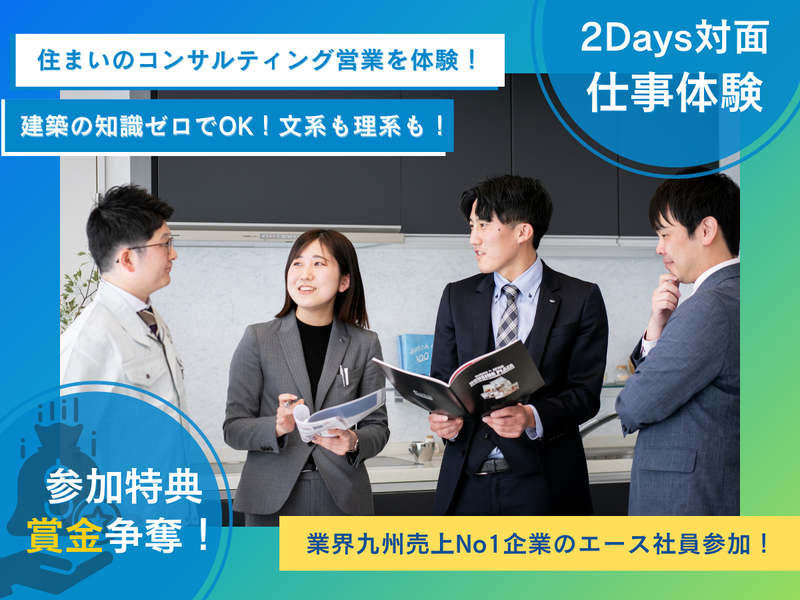 住まいのコンサルティング営業を体験！

建築の知識ゼロでOK！文系も理系も！

2Days対面
仕事体験

参加特典
賞金争奪！

業界九州売上No1企業のエース社員参加！